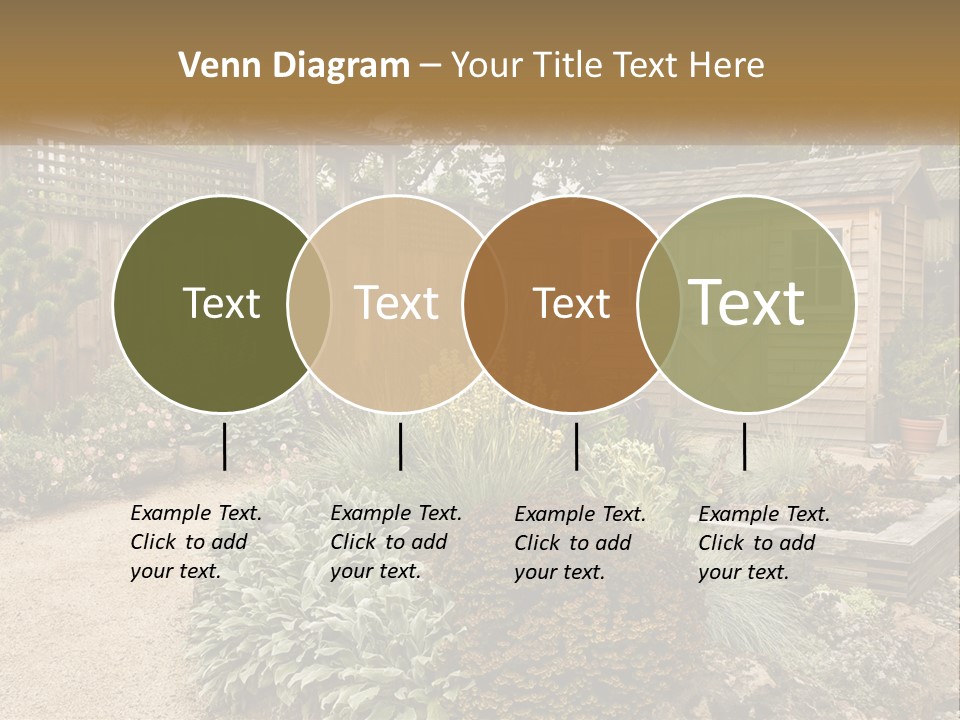 Venn Diagram – Your Title Text Here

Text

Text

Text

Text

Example Text. Click to add your text.

Example Text. Click to add your text.

Example Text. Click to add your text.

Example Text. Click to add your text.